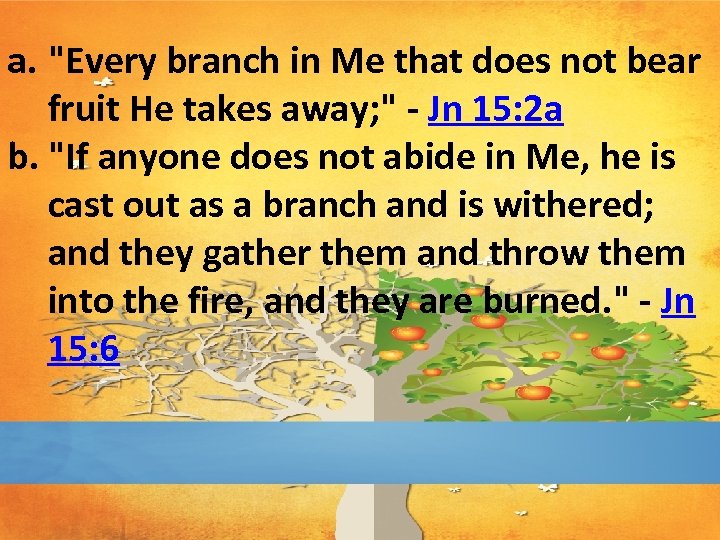 a. "Every branch in Me that does not bear fruit He takes away;" - Jn 15:2a

b. "If anyone does not abide in Me, he is cast out as a branch and is withered; and they gather them and throw them into the fire, and they are burned." - Jn 15:6